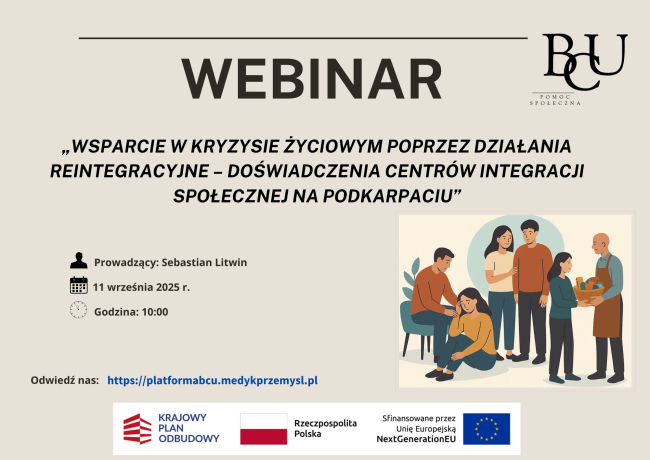 WEBINAR

BCU
POMOC SPOŁECZNA

„WSPARCIE W KRYZYSIE ŻYCIOWYM POPRZEZ DZIAŁANIA REINTEGRACYJNE – DOŚWIADCZENIA CENTRÓW INTEGRACJI SPOŁECZNEJ NA PODKARPACIU”

Prowadzący: Sebastian Litwin

11 września 2025 r.

Godzina: 10:00

Odwiedź nas: https://platformabcu.medykprzemysl.pl

KRAJOWY PLAN ODBUDOWY

Rzeczpospolita Polska

Sfinansowane przez Unię Europejską NextGenerationEU